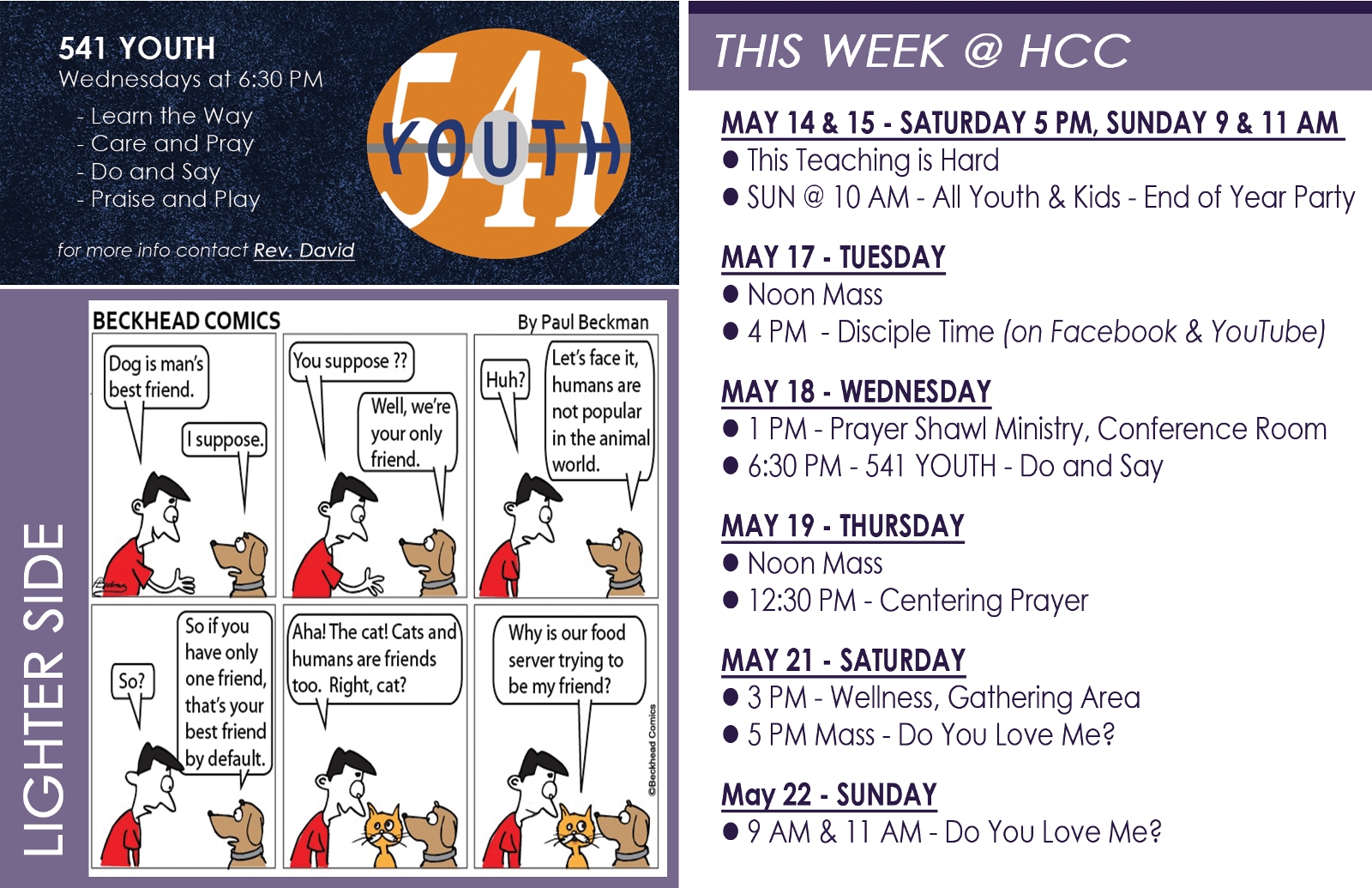 541 YOUTH
Wednesdays at 6:30 PM

- Learn the Way
- Care and Pray
- Do and Say
- Praise and Play

for more info contact Rev. David

541 YOUTH

LIGHTER SIDE

BECKHEAD COMICS

By Paul Beckman

Dog is man's best friend.

I suppose.

You suppose ??

Well, we're your only friend.

Huh?

Let's face it, humans are not popular in the animal world.

So?

So if you have only one friend, that's your best friend by default.

Aha! The cat! Cats and humans are friends too. Right, cat?

Why is our food server trying to be my friend?

©Beckhead Comics

THIS WEEK @ HCC

MAY 14 & 15 - SATURDAY 5 PM, SUNDAY 9 & 11 AM
● This Teaching is Hard
● SUN @ 10 AM - All Youth & Kids - End of Year Party

MAY 17 - TUESDAY
● Noon Mass
● 4 PM - Disciple Time (on Facebook & YouTube)

MAY 18 - WEDNESDAY
● 1 PM - Prayer Shawl Ministry, Conference Room
● 6:30 PM - 541 YOUTH - Do and Say

MAY 19 - THURSDAY
● Noon Mass
● 12:30 PM - Centering Prayer

MAY 21 - SATURDAY
● 3 PM - Wellness, Gathering Area
● 5 PM Mass - Do You Love Me?

May 22 - SUNDAY
● 9 AM & 11 AM - Do You Love Me?